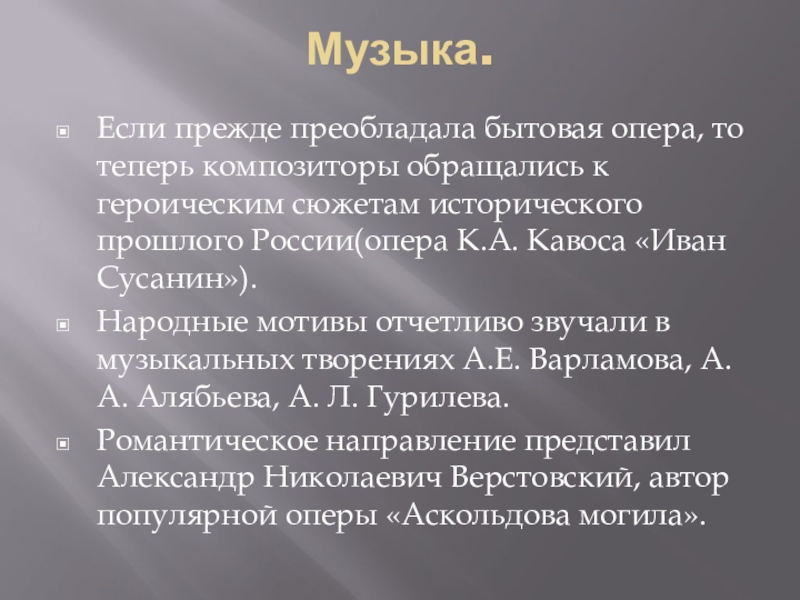 Музыка.

Если прежде преобладала бытовая опера, то теперь композиторы обращались к героическим сюжетам исторического прошлого России(опера К.А. Кавоса «Иван Сусанин»).

Народные мотивы отчетливо звучали в музыкальных творениях А.Е. Варламова, А. А. Алябьева, А. Л. Гурилева.

Романтическое направление представил Александр Николаевич Верстовский, автор популярной оперы «Аскольдова могила».